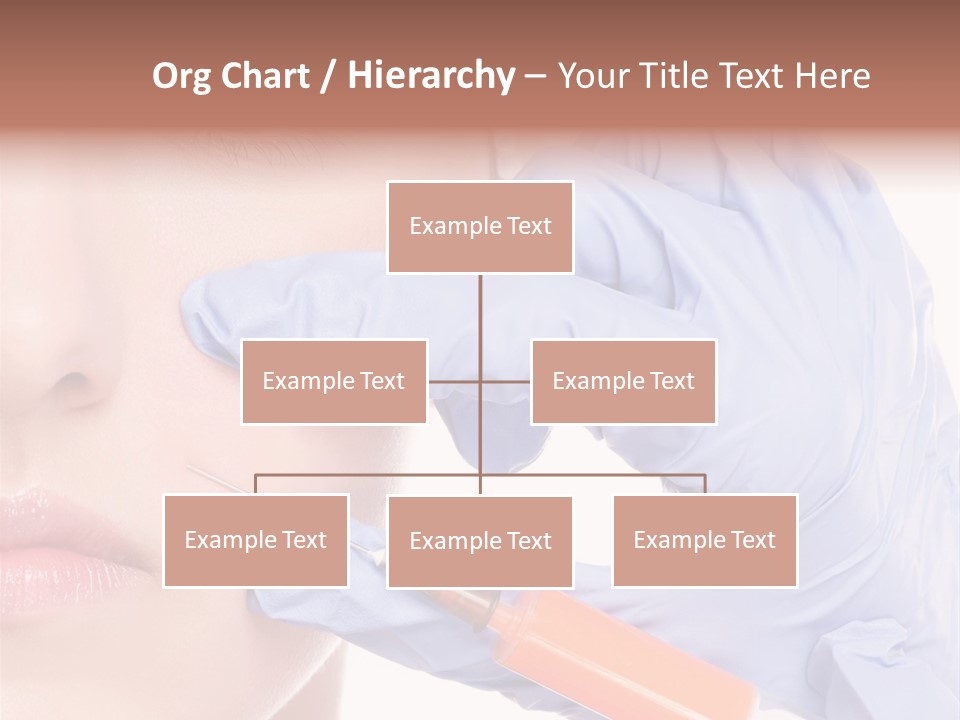 Org Chart / Hierarchy – Your Title Text Here

Example Text

Example Text

Example Text

Example Text

Example Text

Example Text